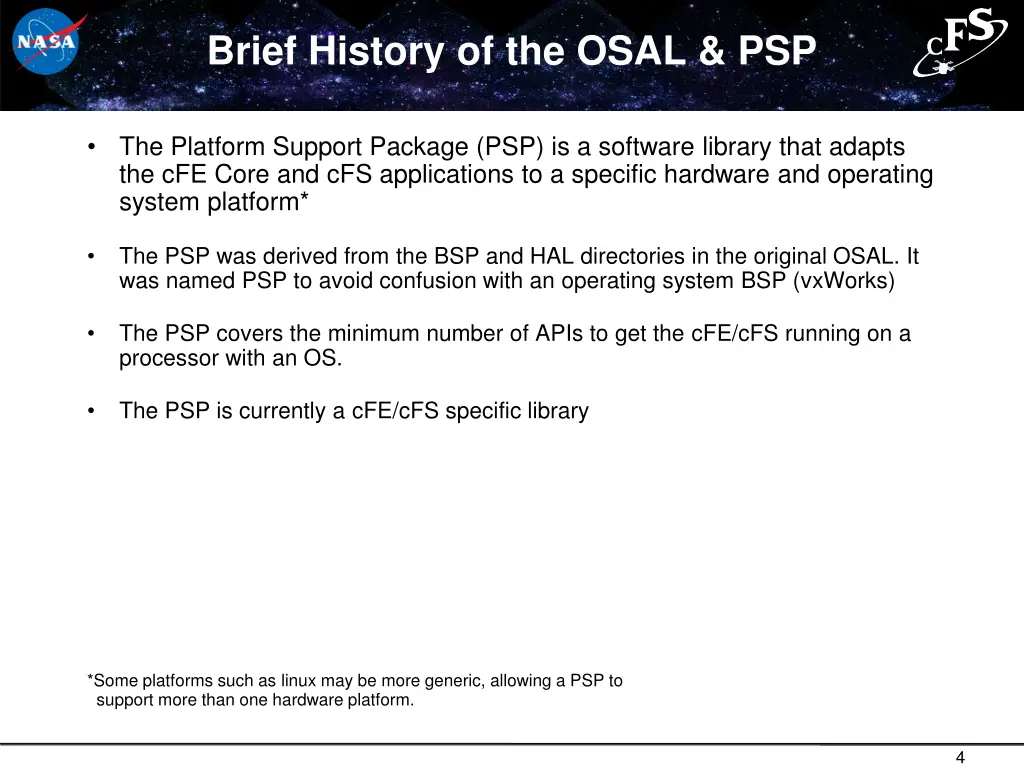 NASA

Brief History of the OSAL & PSP

cFS

• The Platform Support Package (PSP) is a software library that adapts the cFE Core and cFS applications to a specific hardware and operating system platform*

• The PSP was derived from the BSP and HAL directories in the original OSAL. It was named PSP to avoid confusion with an operating system BSP (vxWorks)

• The PSP covers the minimum number of APIs to get the cFE/cFS running on a processor with an OS.

• The PSP is currently a cFE/cFS specific library

*Some platforms such as linux may be more generic, allowing a PSP to support more than one hardware platform.

4